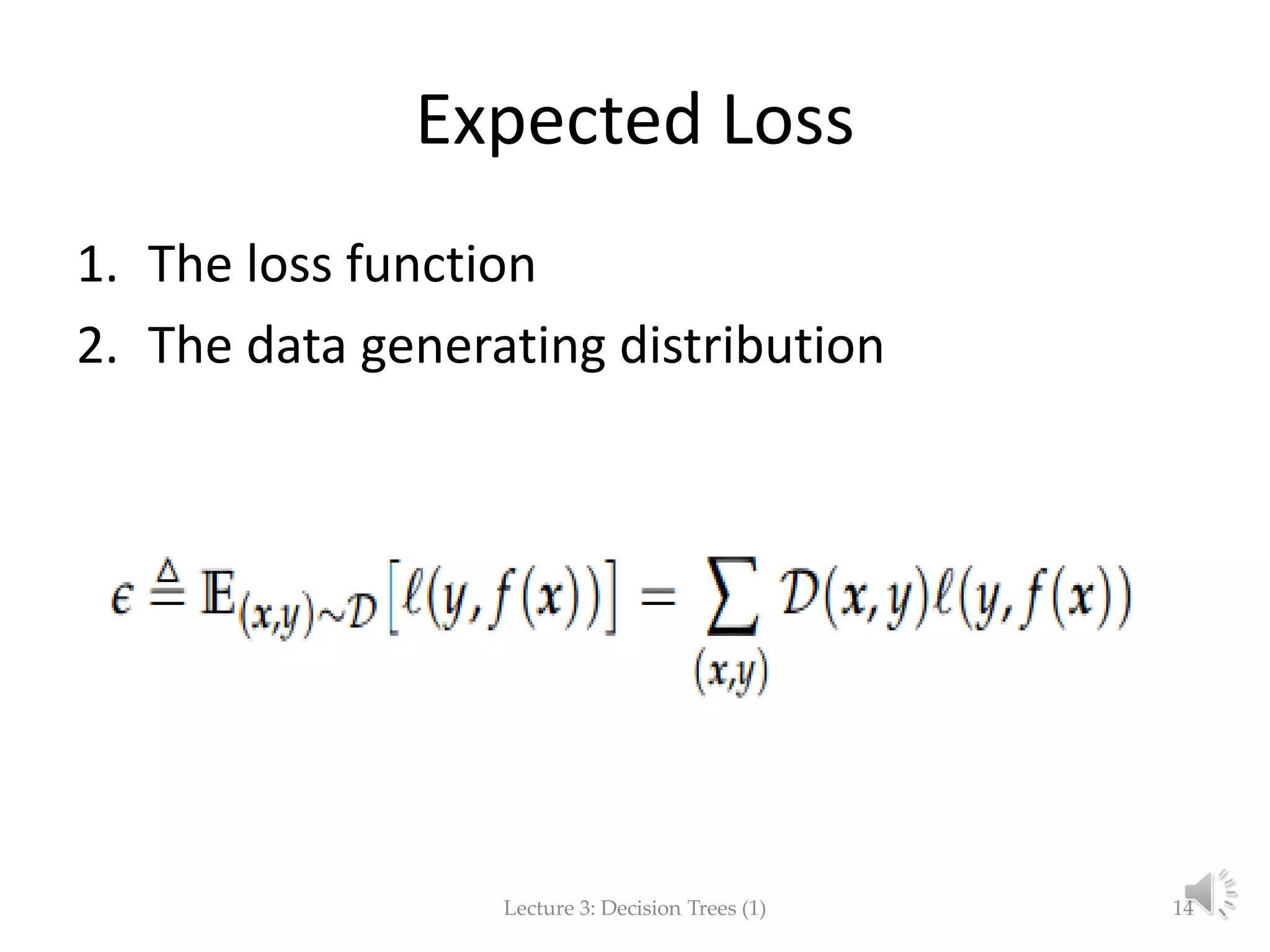 Expected Loss

1. The loss function
2. The data generating distribution

$\epsilon \triangleq \mathbb{E}_{(x,y)\sim\mathcal{D}}\left[\ell(y, f(x))\right] = \sum_{(x,y)} \mathcal{D}(x,y)\ell(y, f(x))$

Lecture 3: Decision Trees (1)

14